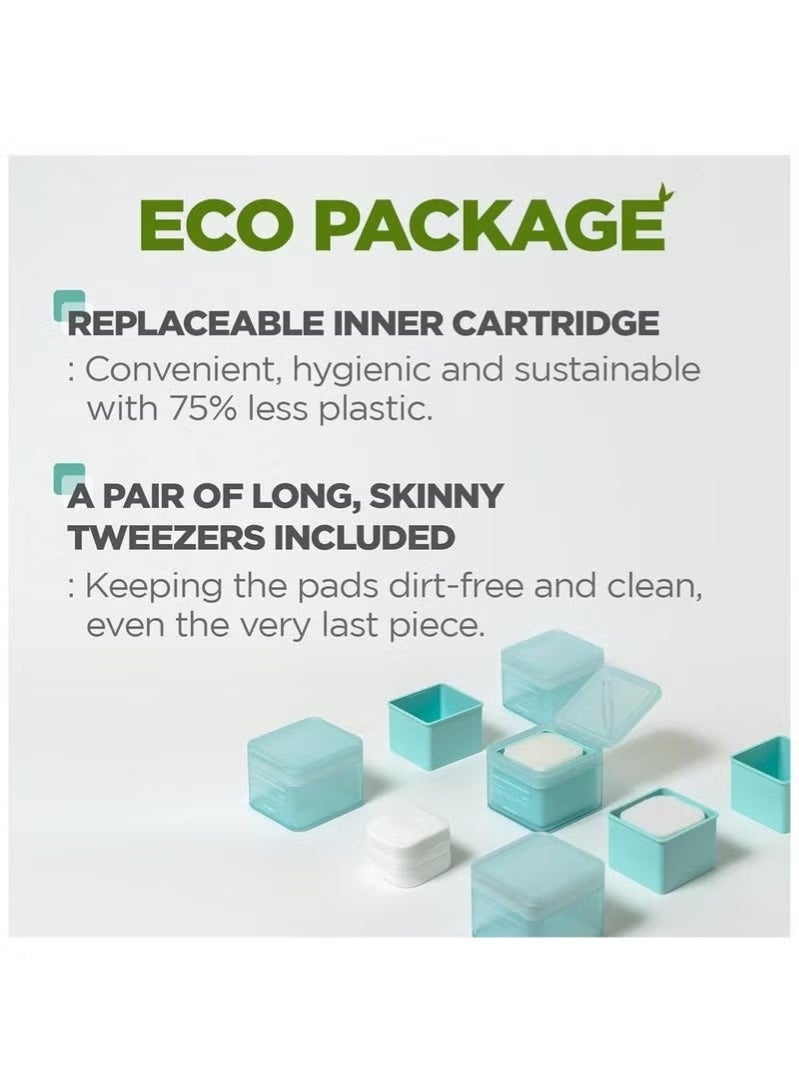 ECO PACKAGE

REPLACEABLE INNER CARTRIDGE
: Convenient, hygienic and sustainable with 75% less plastic.

A PAIR OF LONG, SKINNY TWEEZERS INCLUDED
: Keeping the pads dirt-free and clean, even the very last piece.